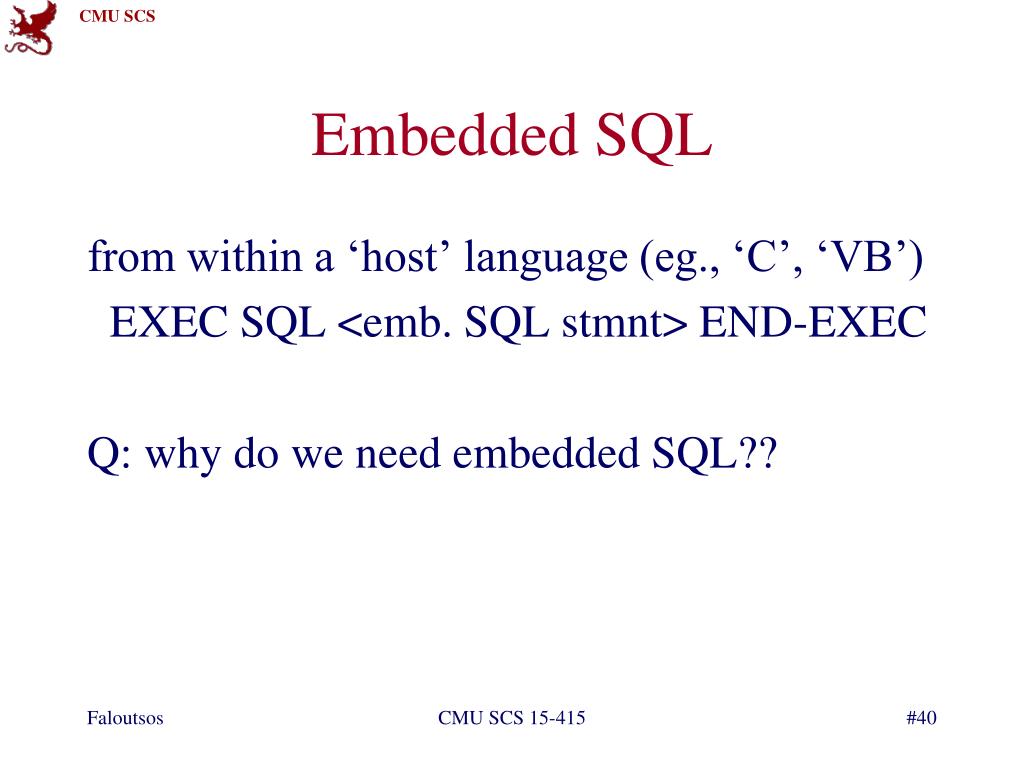 CMU SCS

Embedded SQL

from within a ‘host’ language (eg., ‘C’, ‘VB’)
EXEC SQL <emb. SQL stmnt> END-EXEC

Q: why do we need embedded SQL??

Faloutsos

CMU SCS 15-415

#40